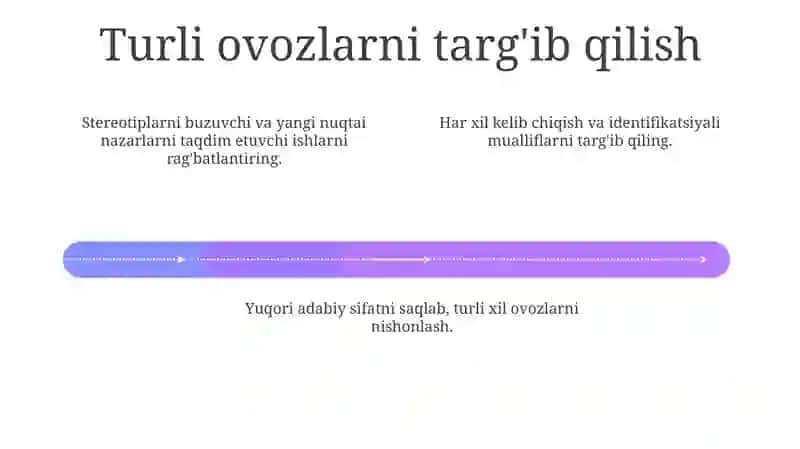 Turli ovozlarni targ'ib qilish

Stereotiplarni buzuvchi va yangi nuqtai nazarlarni taqdim etuvchi ishlarni rag'batlantiring.

Har xil kelib chiqish va identifikatsiyali mualliflarni targ'ib qiling.

Yuqori adabiy sifatni saqlab, turli xil ovozlarni nishonlash.